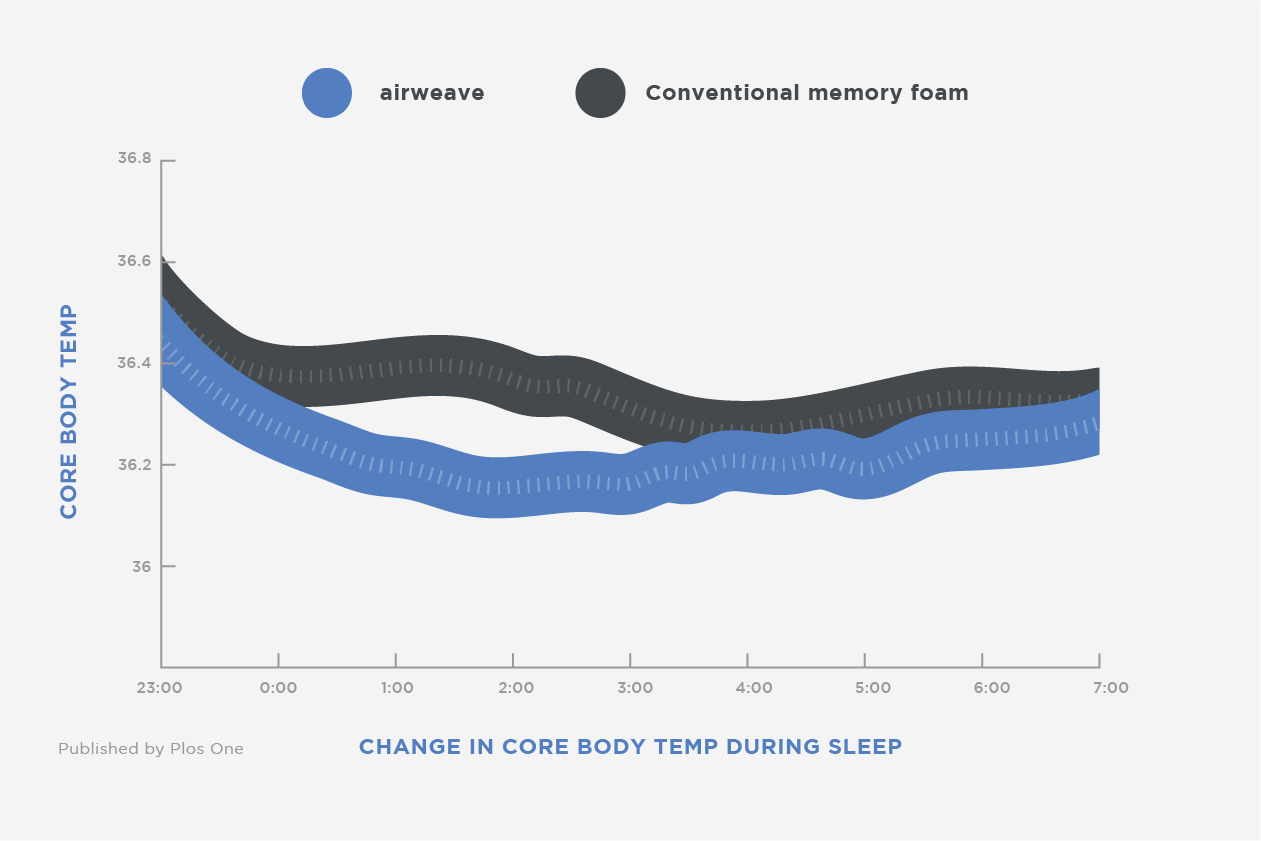 airweave

Conventional memory foam

CORE BODY TEMP

36.8

36.6

36.4

36.2

36

23:00

0:00

1:00

2:00

3:00

4:00

5:00

6:00

7:00

Published by Plos One

CHANGE IN CORE BODY TEMP DURING SLEEP